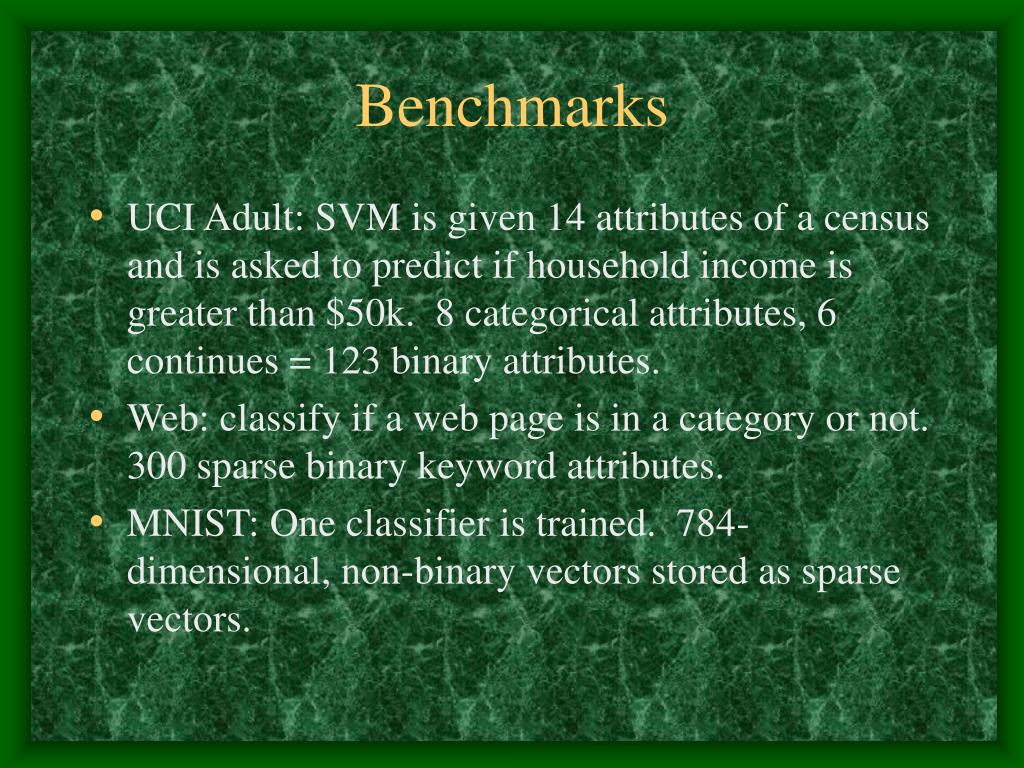 Benchmarks

• UCI Adult: SVM is given 14 attributes of a census and is asked to predict if household income is greater than \$50k. 8 categorical attributes, 6 continues = 123 binary attributes.

• Web: classify if a web page is in a category or not. 300 sparse binary keyword attributes.

• MNIST: One classifier is trained. 784-dimensional, non-binary vectors stored as sparse vectors.